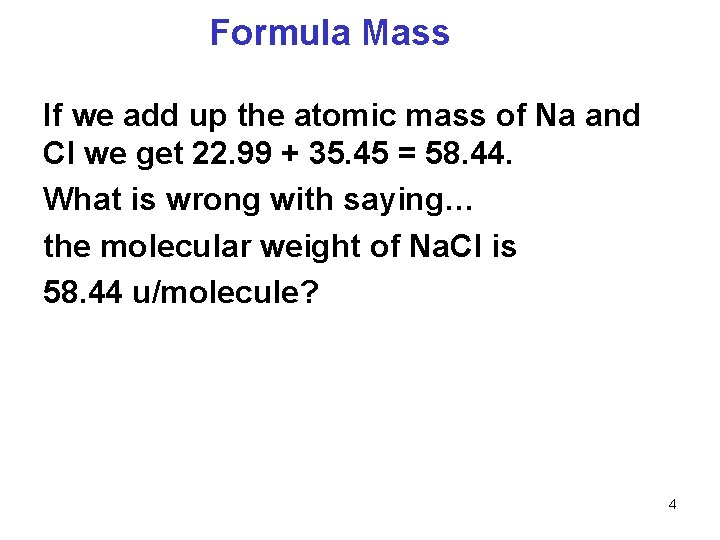 Formula Mass

If we add up the atomic mass of Na and Cl we get 22.99 + 35.45 = 58.44.

What is wrong with saying…

the molecular weight of NaCl is

58.44 u/molecule?

4